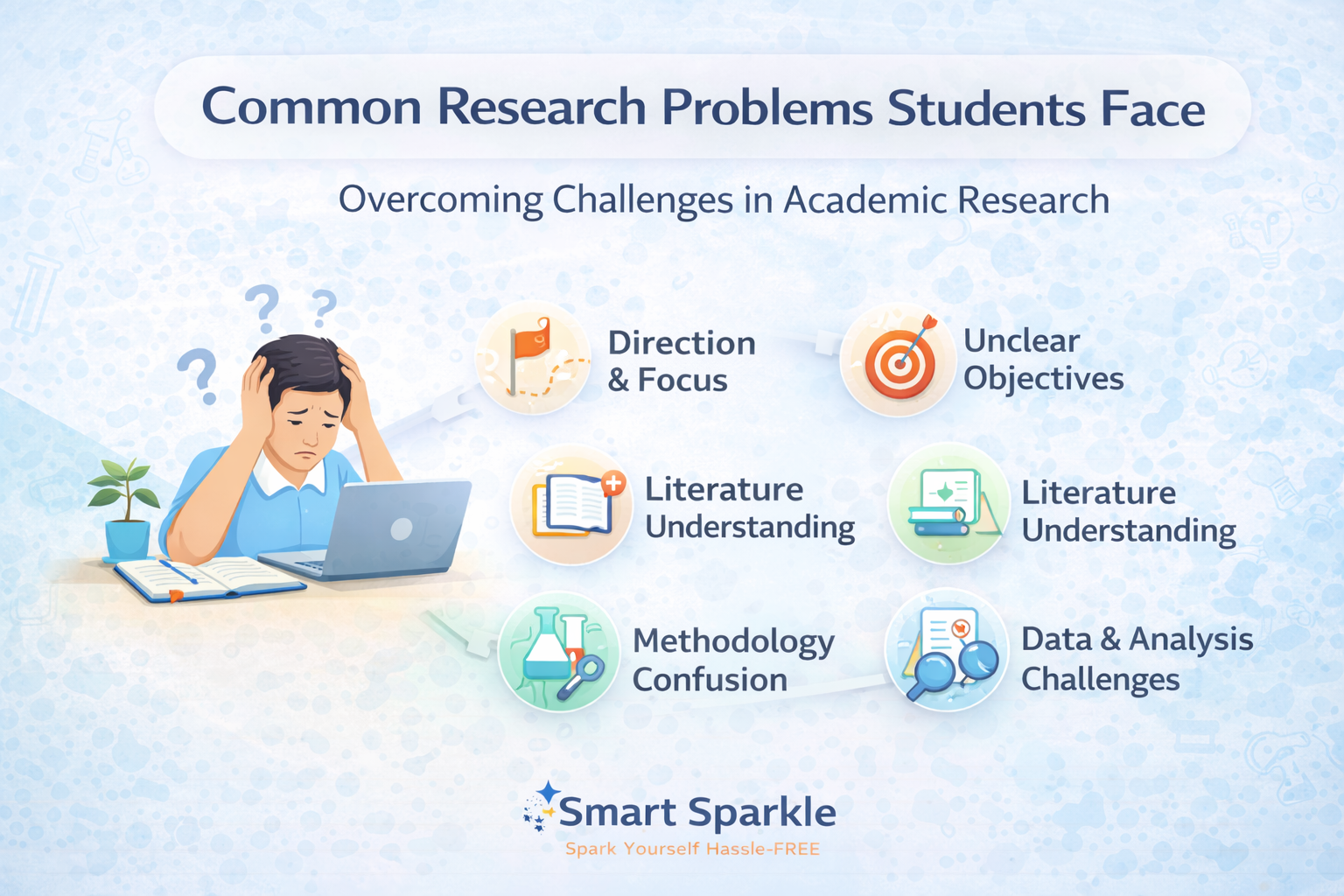 Common Research Problems Students Face

Overcoming Challenges in Academic Research

Direction & Focus

Unclear Objectives

Literature Understanding

Literature Understanding

Methodology Confusion

Data & Analysis Challenges

Smart Sparkle

Spark Yourself Hassle-FREE